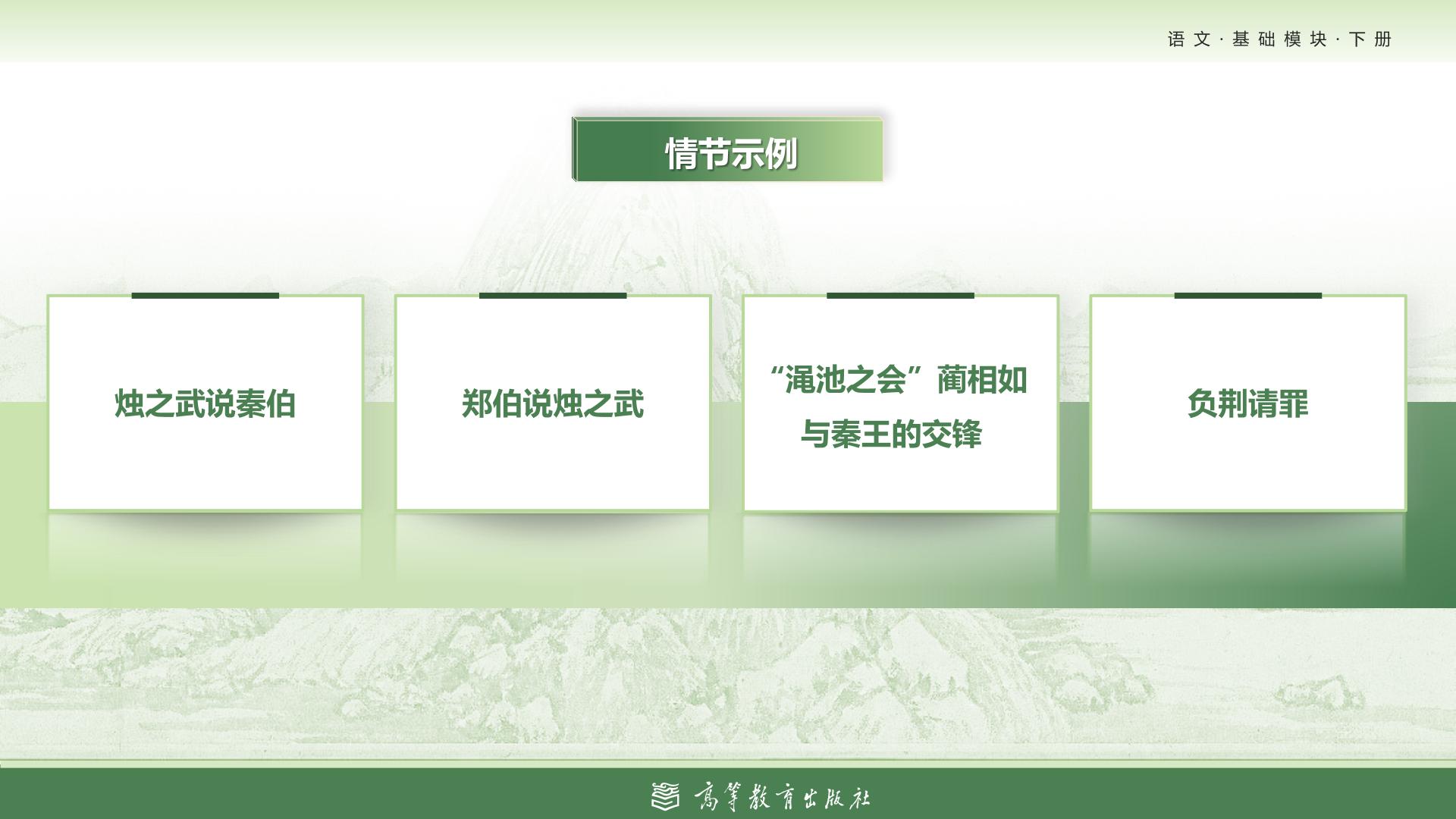 语文·基础模块·下册

情节示例

烛之武说秦伯

郑伯说烛之武

“渑池之会”蔺相如与秦王的交锋

负荆请罪

高等教育出版社